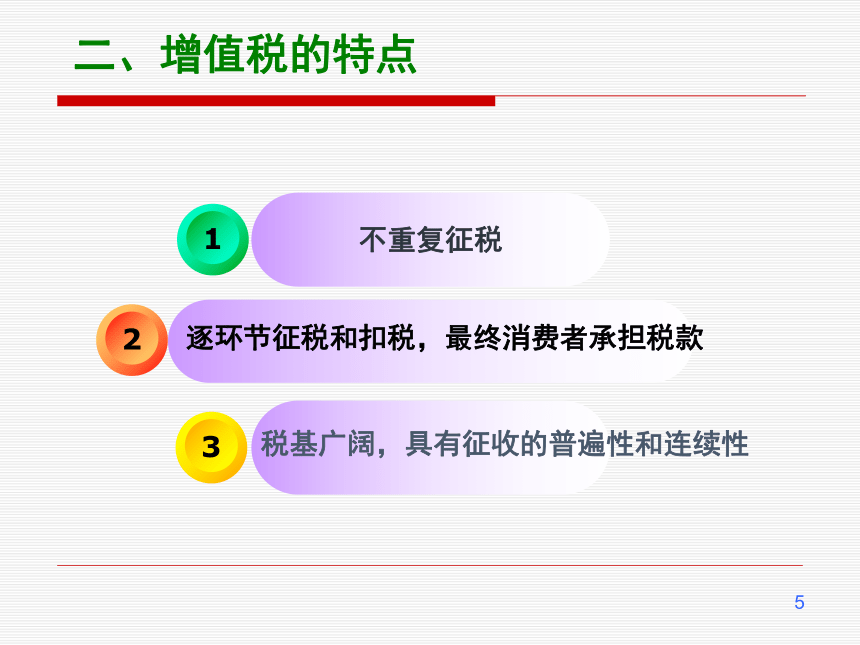 二、增值税的特点

1 不重复征税

2 逐环节征税和扣税，最终消费者承担税款

3 税基广阔，具有征收的普遍性和连续性

5